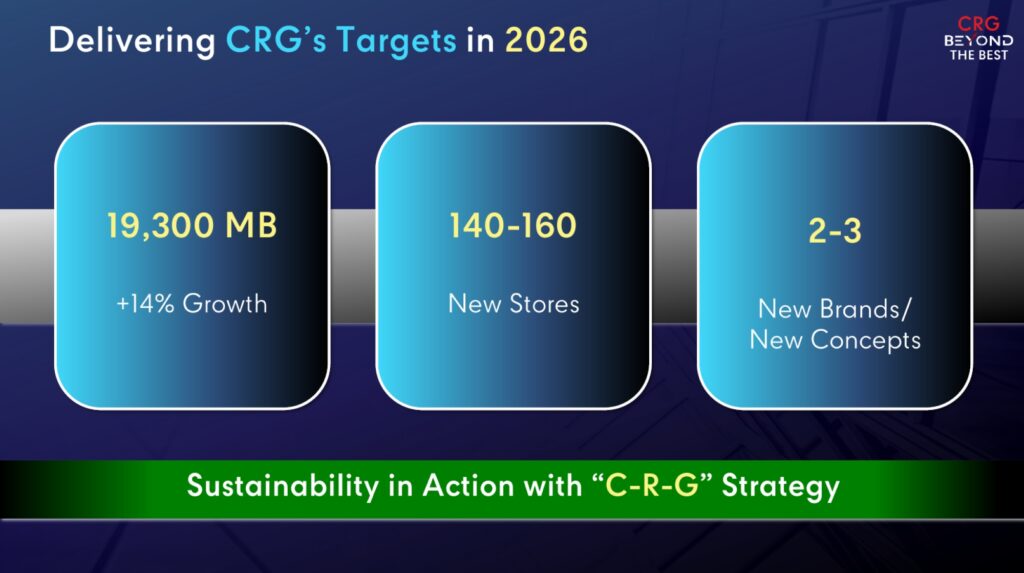 Delivering CRG's Targets in 2026

CRG
BEYOND
THE BEST

19,300 MB

+14% Growth

140-160

New Stores

2-3

New Brands/ New Concepts

Sustainability in Action with "C-R-G" Strategy